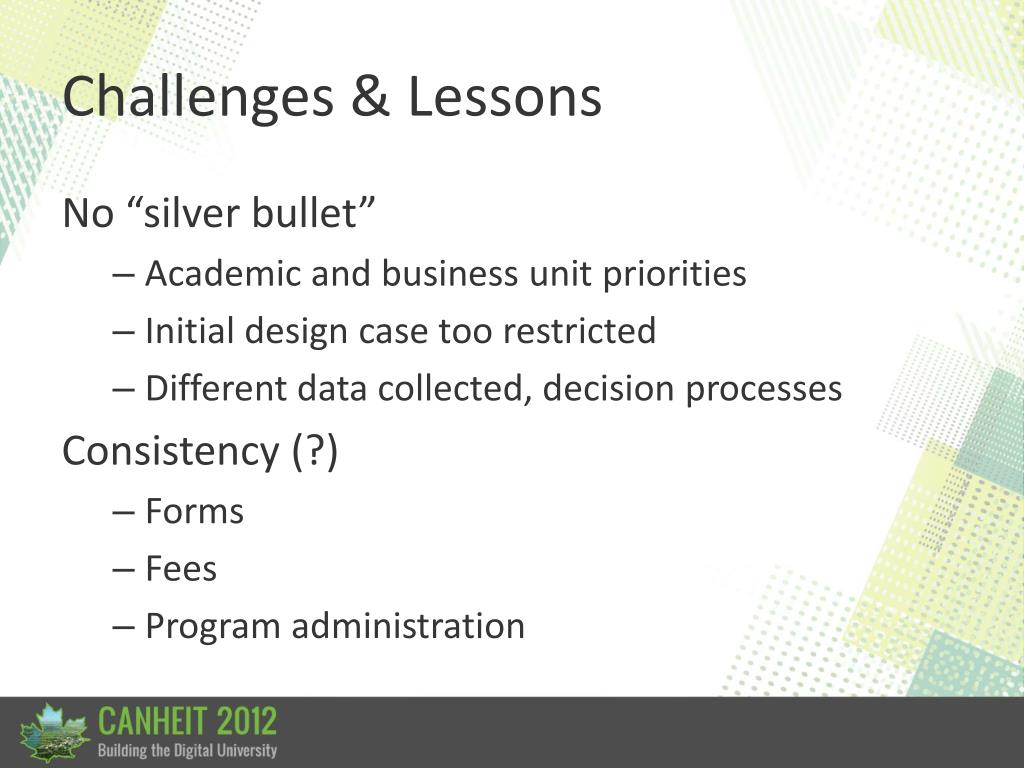 Challenges & Lessons

No “silver bullet”

– Academic and business unit priorities

– Initial design case too restricted

– Different data collected, decision processes

Consistency (?)

– Forms

– Fees

– Program administration

CANHEIT 2012
Building the Digital University